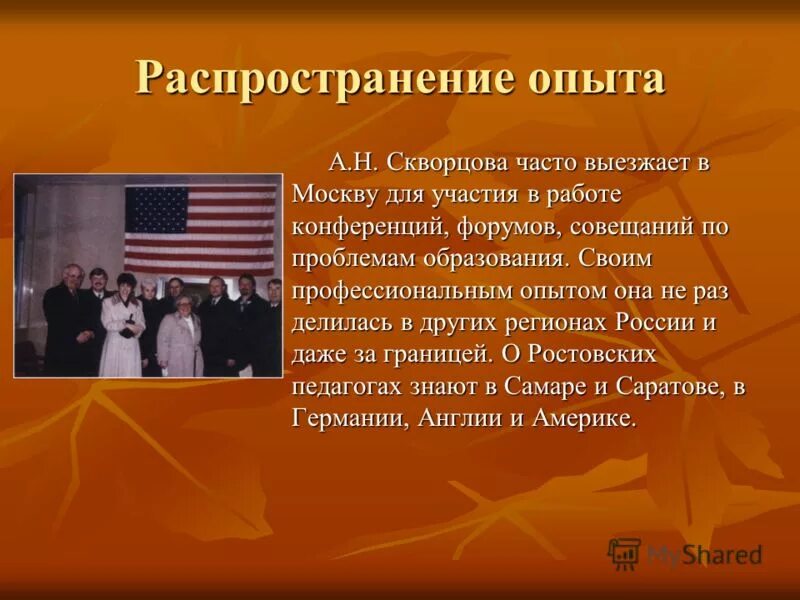 Распространение опыта

А.Н. Скворцова часто выезжает в Москву для участия в работе конференций, форумов, совещаний по проблемам образования. Своим профессиональным опытом она не раз делилась в других регионах России и даже за границей. О Ростовских педагогах знают в Самаре и Саратове, в Германии, Англии и Америке.

MyShared